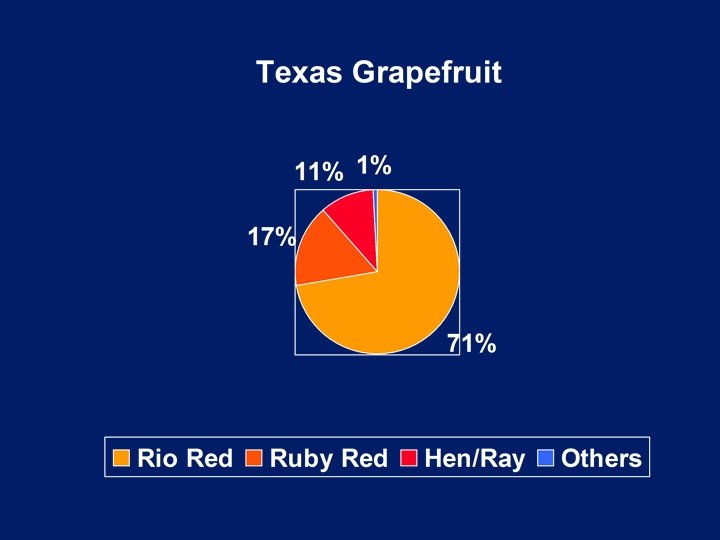 Texas Grapefruit

11% 1%

17%

71%

Rio Red Ruby Red Hen/Ray Others